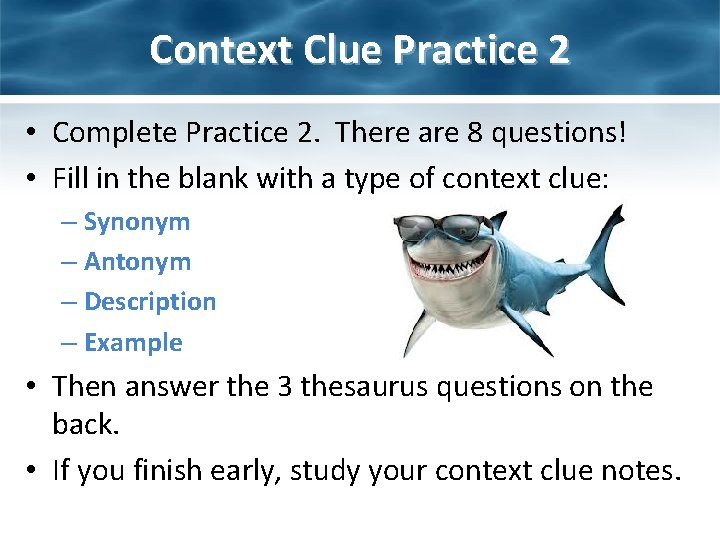 Context Clue Practice 2

• Complete Practice 2. There are 8 questions!
• Fill in the blank with a type of context clue:
– Synonym
– Antonym
– Description
– Example
• Then answer the 3 thesaurus questions on the back.
• If you finish early, study your context clue notes.